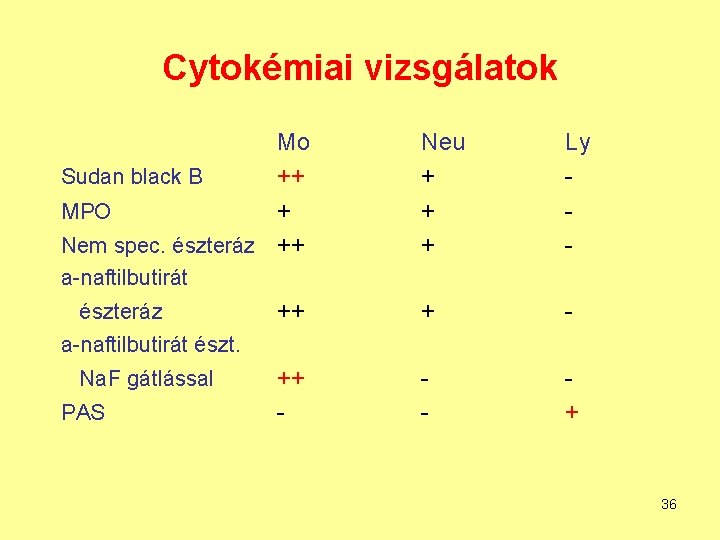 Cytokémiai vizsgálatok

| | Mo | Neu | Ly |
|---|---|---|---|
| Sudan black B | ++ | + | - |
| MPO | + | + | - |
| Nem spec. észteráz | ++ | + | - |
| a-naftilbutirát észteráz | ++ | + | - |
| a-naftilbutirát észt. NaF gátlással | ++ | - | - |
| PAS | - | - | + |

36